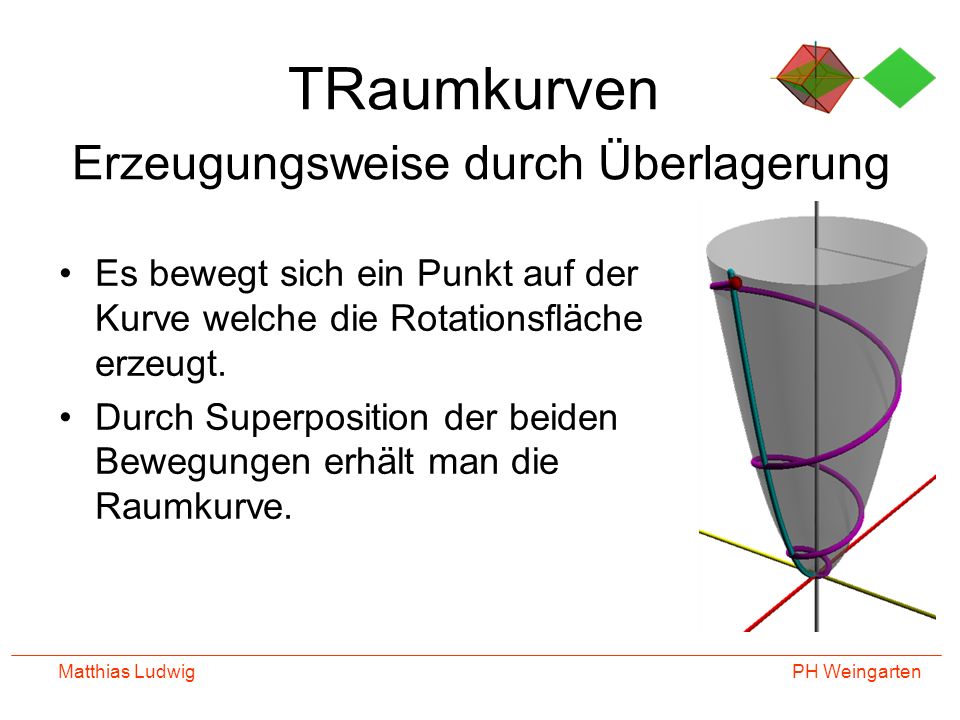 TRaumkurven
Erzeugungsweise durch Überlagerung

• Es bewegt sich ein Punkt auf der Kurve welche die Rotationsfläche erzeugt.

• Durch Superposition der beiden Bewegungen erhält man die Raumkurve.

Matthias Ludwig

PH Weingarten